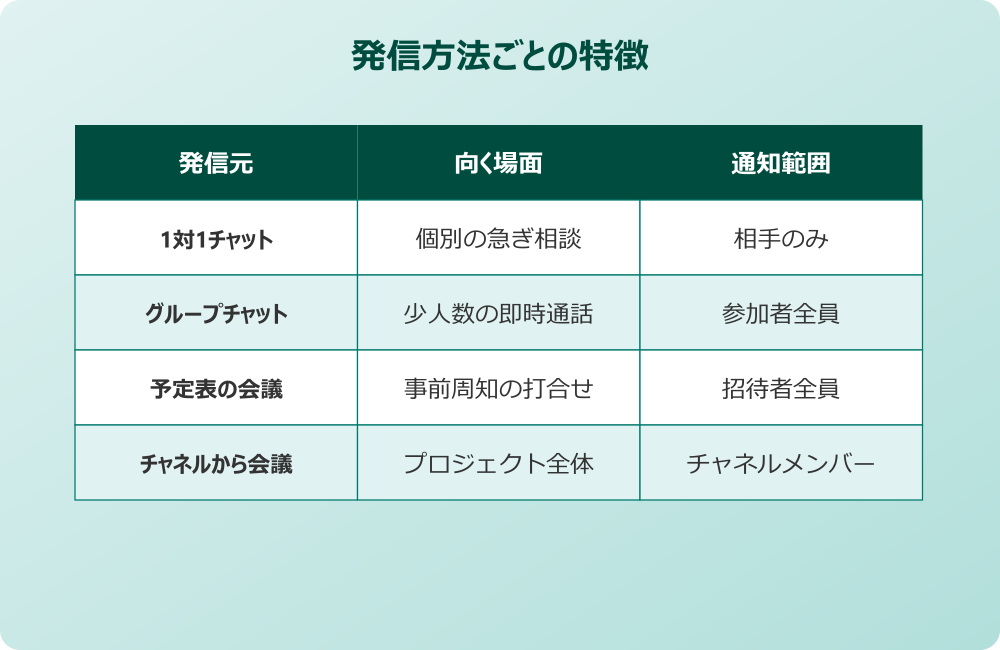 発信方法ごとの特徴

| 発信元 | 向く場面 | 通知範囲 |
|---|---|---|
| 1対1チャット | 個別の急ぎ相談 | 相手のみ |
| グループチャット | 少人数の即時通話 | 参加者全員 |
| 予定表の会議 | 事前周知の打合せ | 招待者全員 |
| チャネルから会議 | プロジェクト全体 | チャネルメンバー |